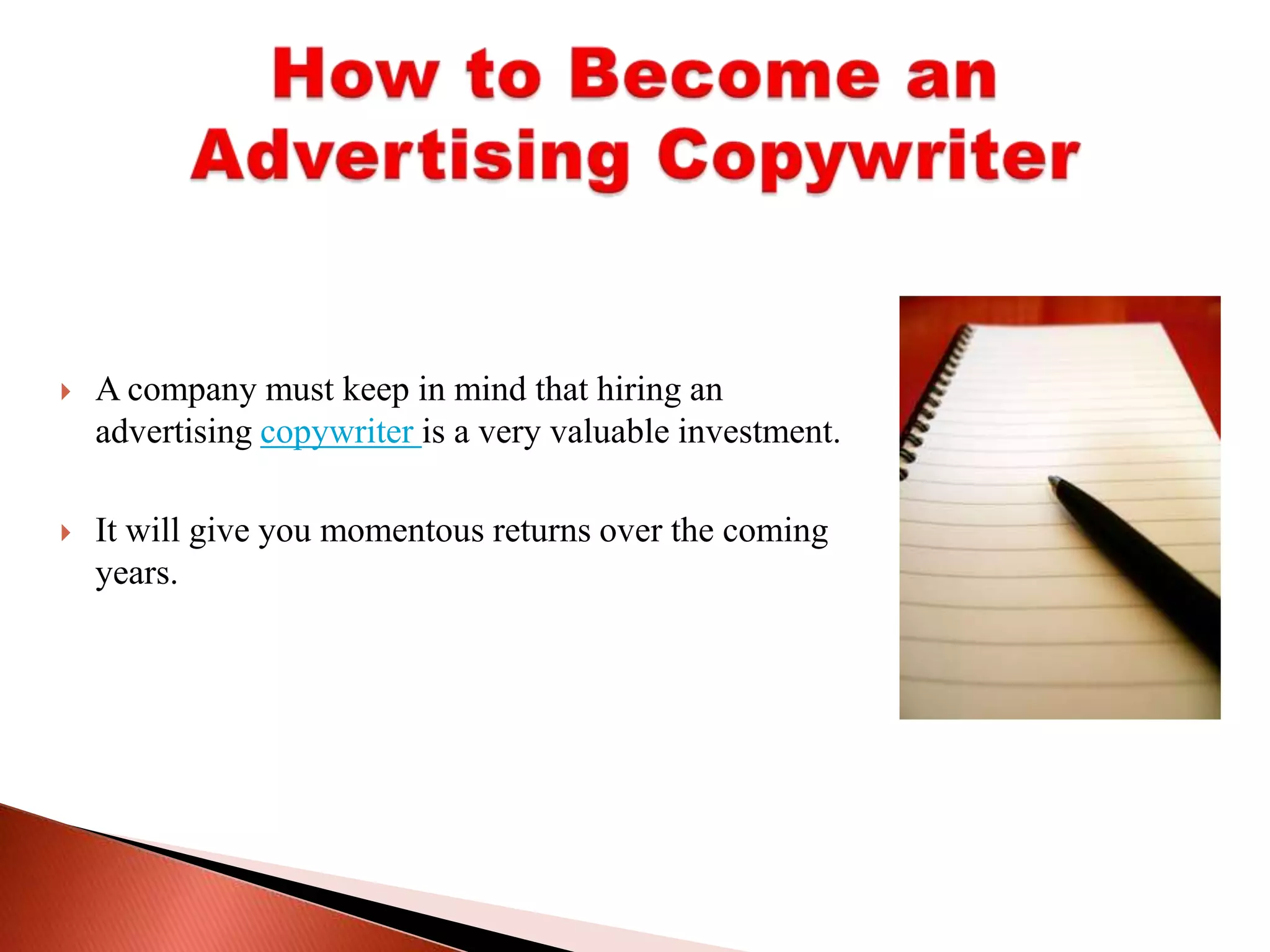 How to Become an Advertising Copywriter

A company must keep in mind that hiring an advertising copywriter is a very valuable investment.

It will give you momentous returns over the coming years.